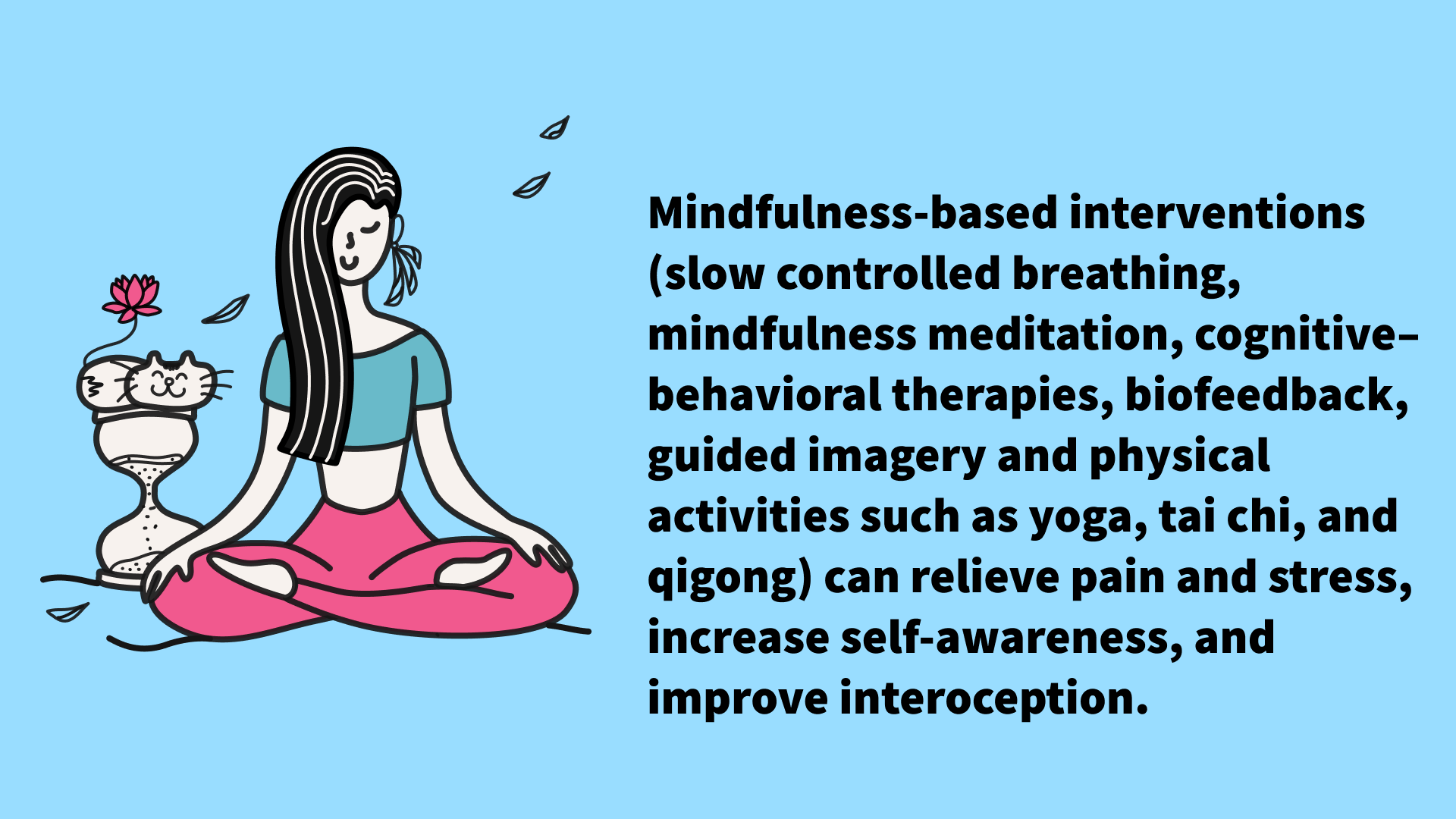 Mindfulness-based interventions (slow controlled breathing, mindfulness meditation, cognitive–behavioral therapies, biofeedback, guided imagery and physical activities such as yoga, tai chi, and qigong) can relieve pain and stress, increase self-awareness, and improve interoception.